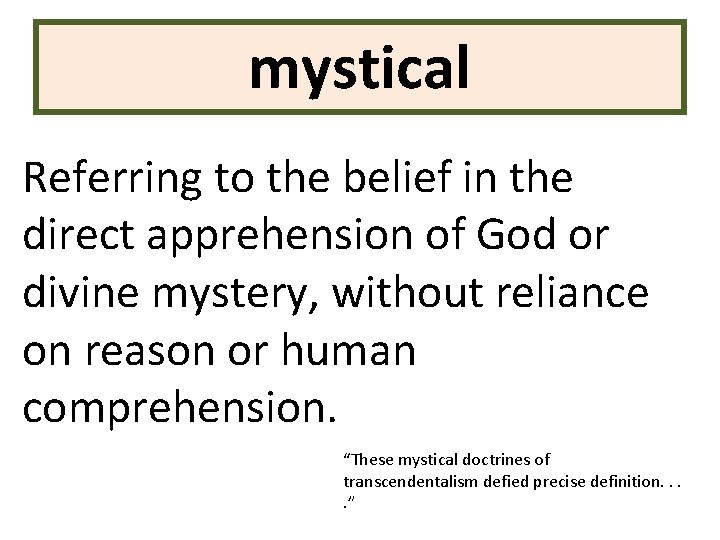 mystical

Referring to the belief in the direct apprehension of God or divine mystery, without reliance on reason or human comprehension.

“These mystical doctrines of transcendentalism defied precise definition. . . .”